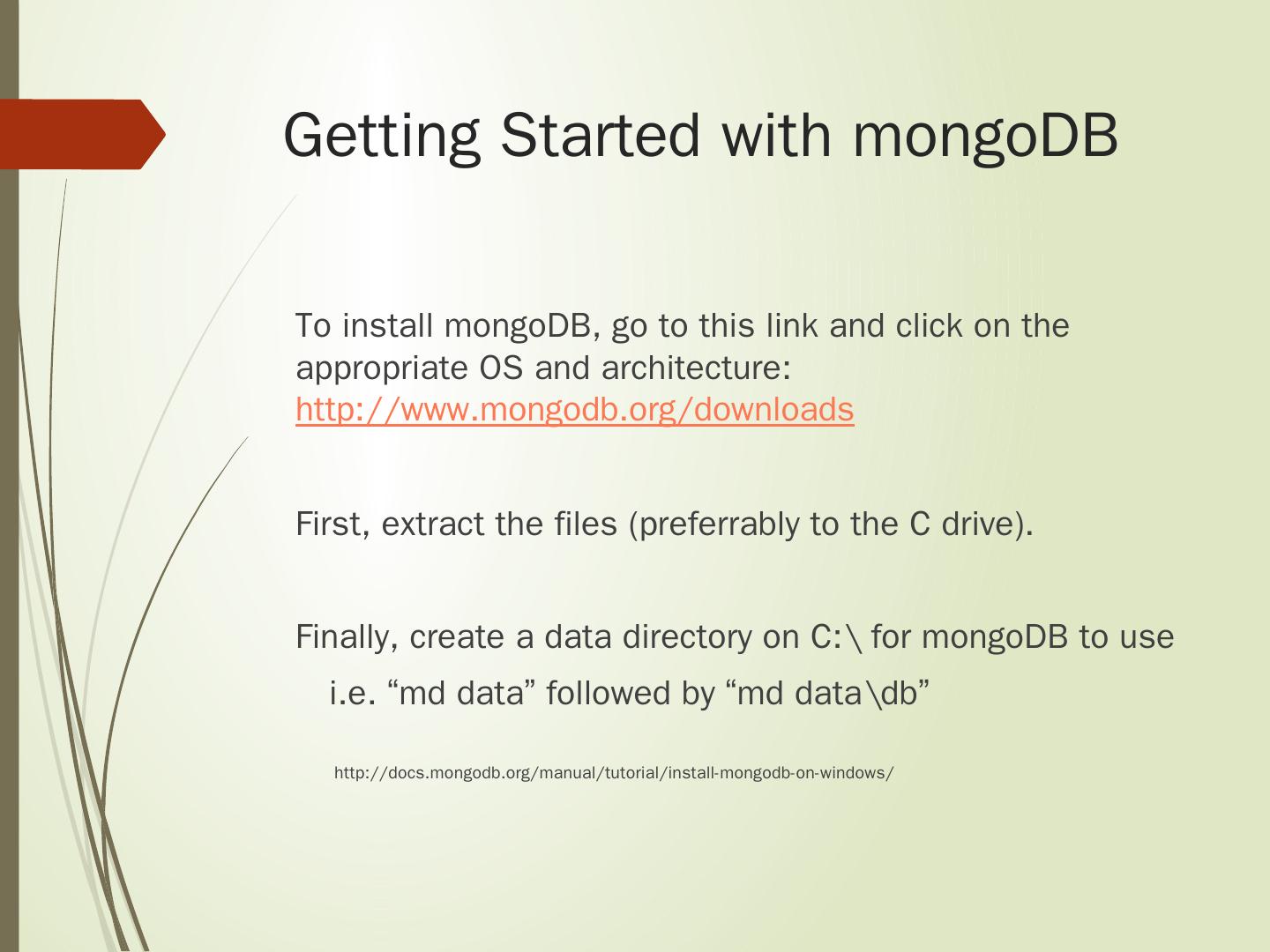 Getting Started with mongoDB

To install mongoDB, go to this link and click on the appropriate OS and architecture: http://www.mongodb.org/downloads

First, extract the files (preferrably to the C drive).

Finally, create a data directory on C:\ for mongoDB to use
i.e. “md data” followed by “md data\db”

http://docs.mongodb.org/manual/tutorial/install-mongodb-on-windows/